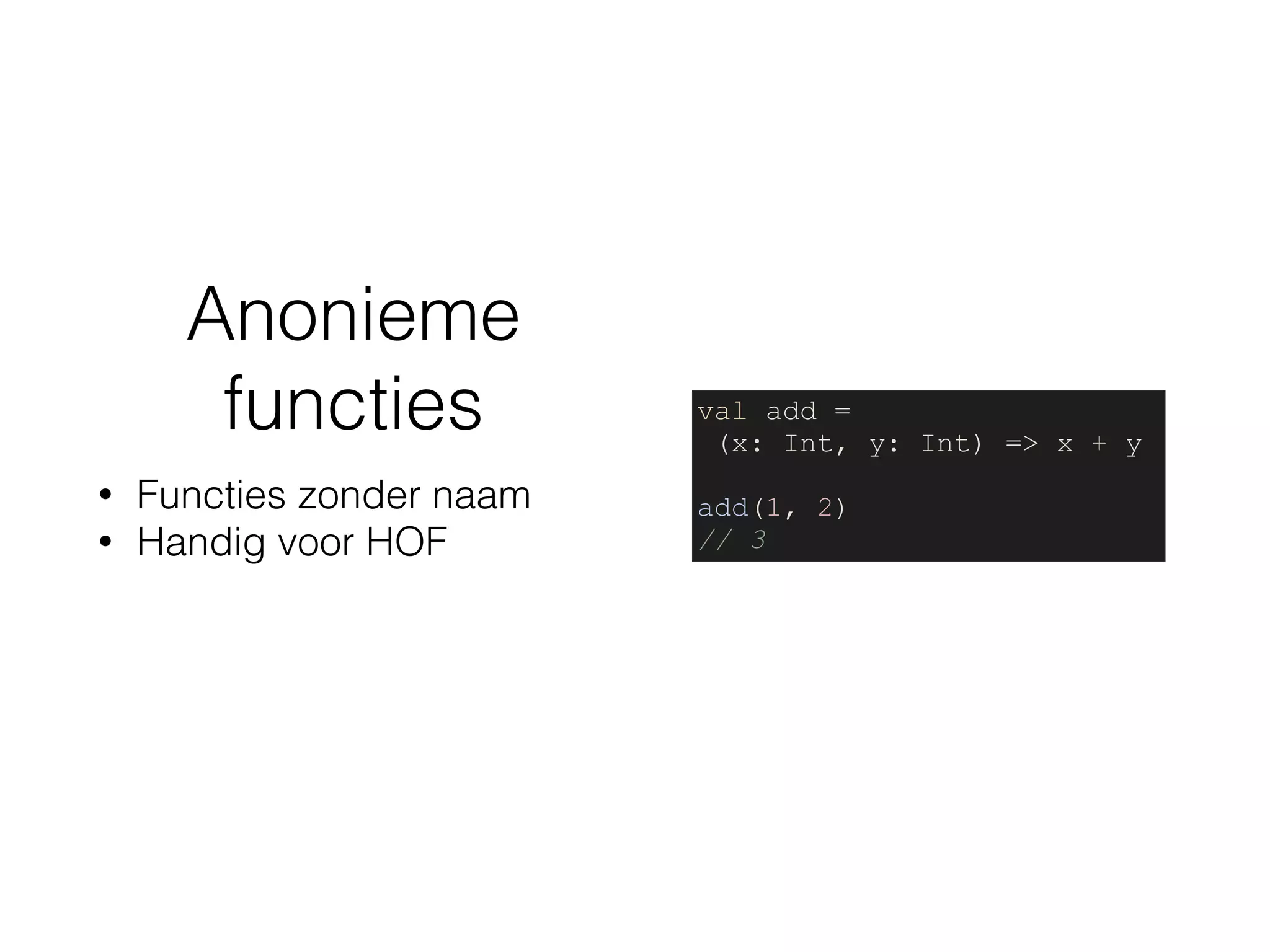 Anonieme functies

• Functies zonder naam
• Handig voor HOF

val add =
 (x: Int, y: Int) => x + y

add(1, 2)
// 3